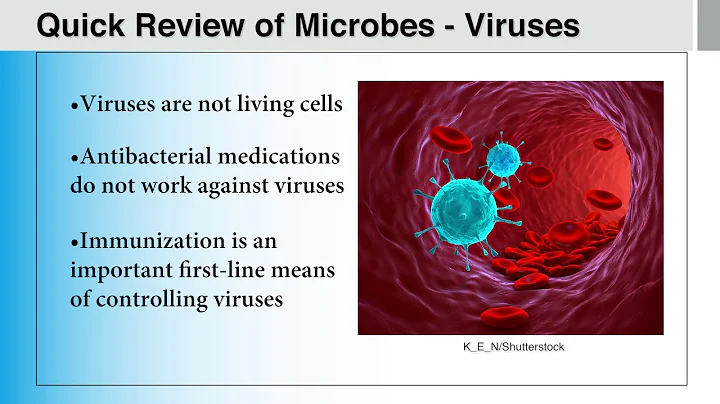 Quick Review of Microbes - Viruses

•Viruses are not living cells

•Antibacterial medications do not work against viruses

•Immunization is an important first-line means of controlling viruses

K_E_N/Shutterstock